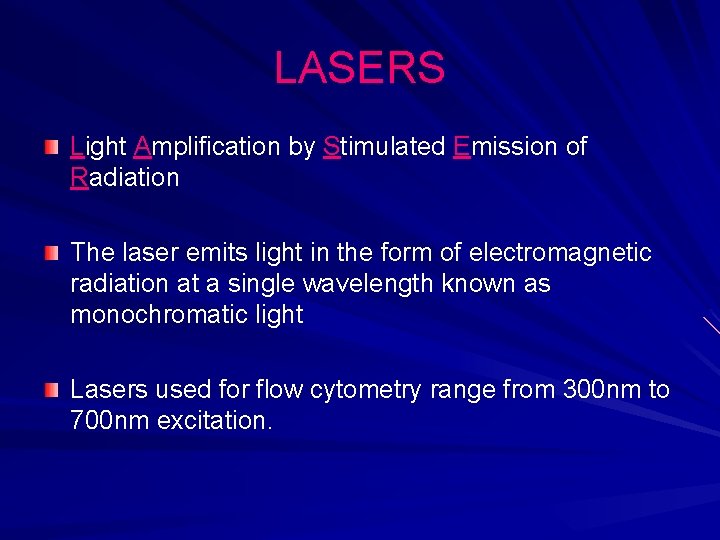 LASERS

Light Amplification by Stimulated Emission of Radiation

The laser emits light in the form of electromagnetic radiation at a single wavelength known as monochromatic light

Lasers used for flow cytometry range from 300nm to 700nm excitation.